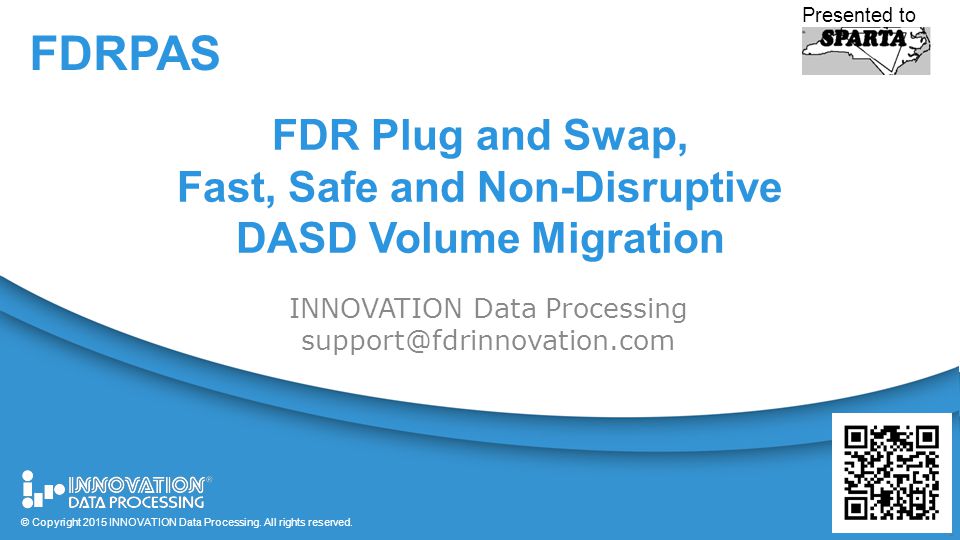 FDRPAS

Presented to
SPARTA

FDR Plug and Swap,
Fast, Safe and Non-Disruptive
DASD Volume Migration

INNOVATION Data Processing
support@fdrinnovation.com

INNOVATION®
DATA PROCESSING

© Copyright 2015 INNOVATION Data Processing. All rights reserved.